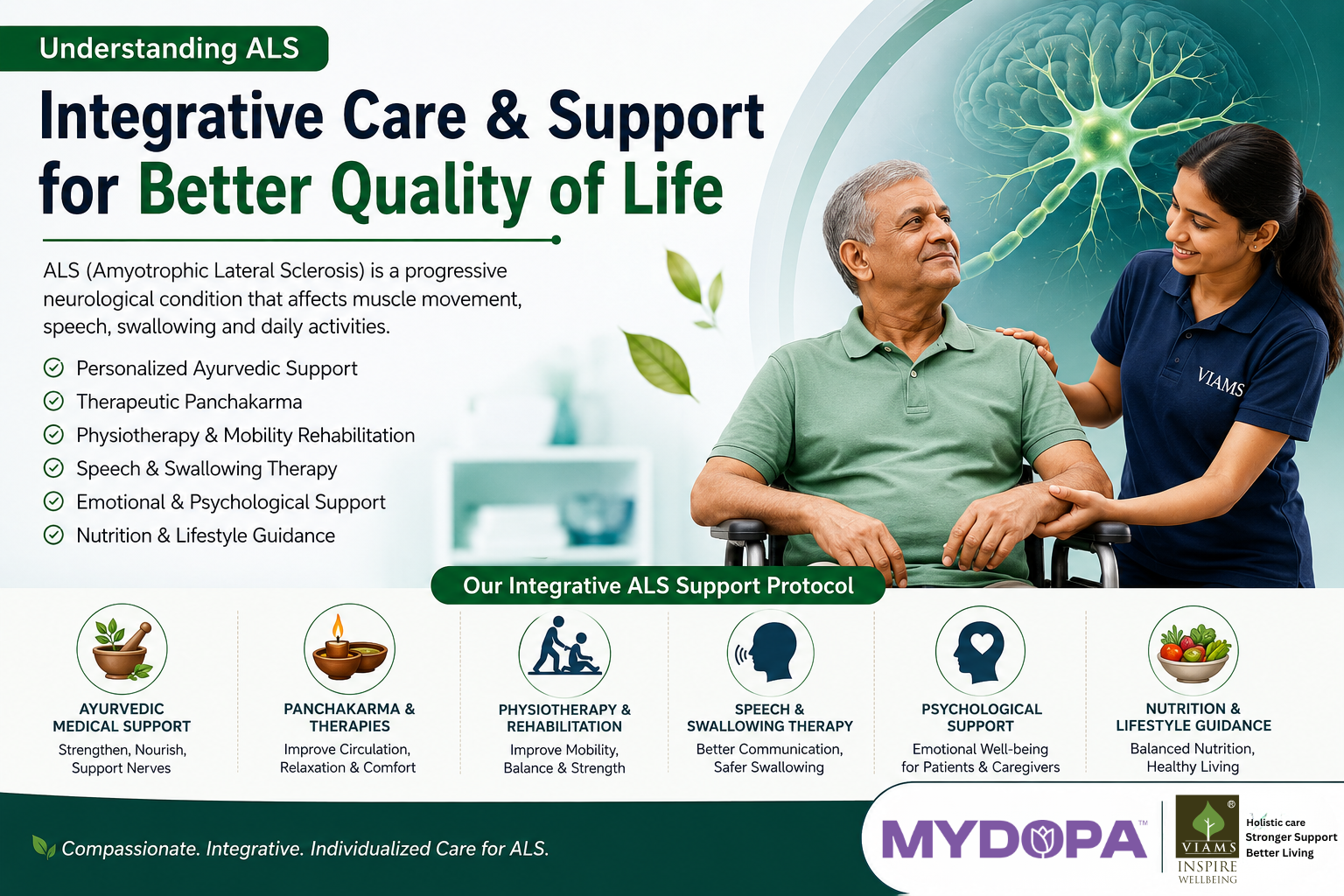 Understanding ALS

Integrative Care & Support for Better Quality of Life

ALS (Amyotrophic Lateral Sclerosis) is a progressive neurological condition that affects muscle movement, speech, swallowing and daily activities.

Personalized Ayurvedic Support
Therapeutic Panchakarma
Physiotherapy & Mobility Rehabilitation
Speech & Swallowing Therapy
Emotional & Psychological Support
Nutrition & Lifestyle Guidance

VIAMS

Our Integrative ALS Support Protocol

AYURVEDIC MEDICAL SUPPORT
Strengthen, Nourish, Support Nerves

PANCHAKARMA & THERAPIES
Improve Circulation, Relaxation & Comfort

PHYSIOTHERAPY & REHABILITATION
Improve Mobility, Balance & Strength

SPEECH & SWALLOWING THERAPY
Better Communication, Safer Swallowing

PSYCHOLOGICAL SUPPORT
Emotional Well-being for Patients & Caregivers

NUTRITION & LIFESTYLE GUIDANCE
Balanced Nutrition, Healthy Living

Compassionate. Integrative. Individualized Care for ALS.

MYDOPA™

VIAMS INSPIRE WELLBEING

Holistic care
Stronger Support
Better Living